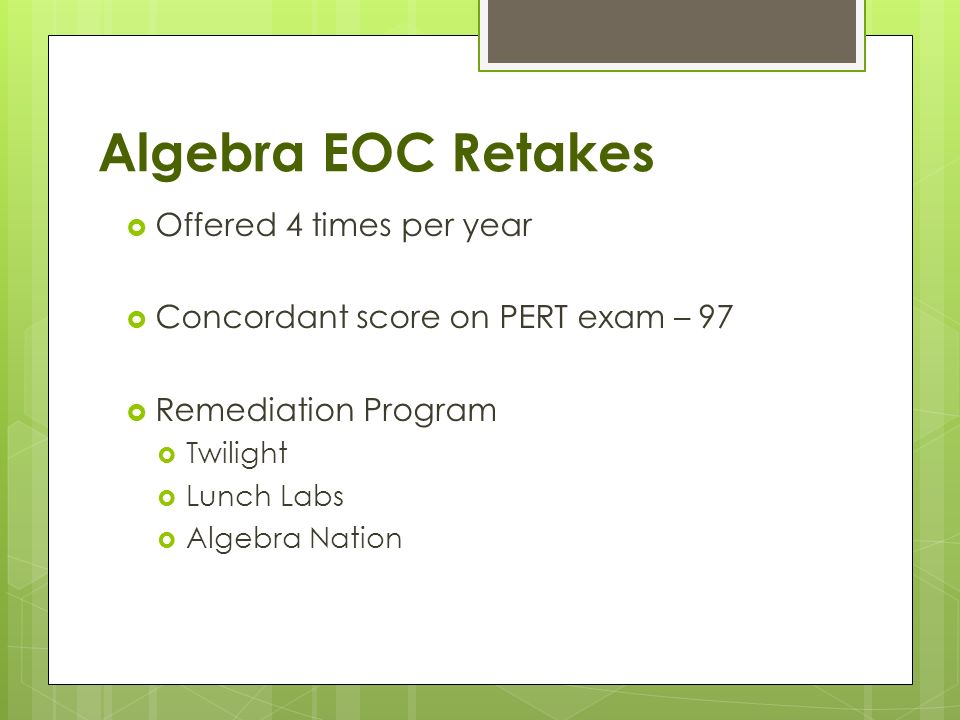 Algebra EOC Retakes

Offered 4 times per year

Concordant score on PERT exam – 97

Remediation Program
Twilight
Lunch Labs
Algebra Nation